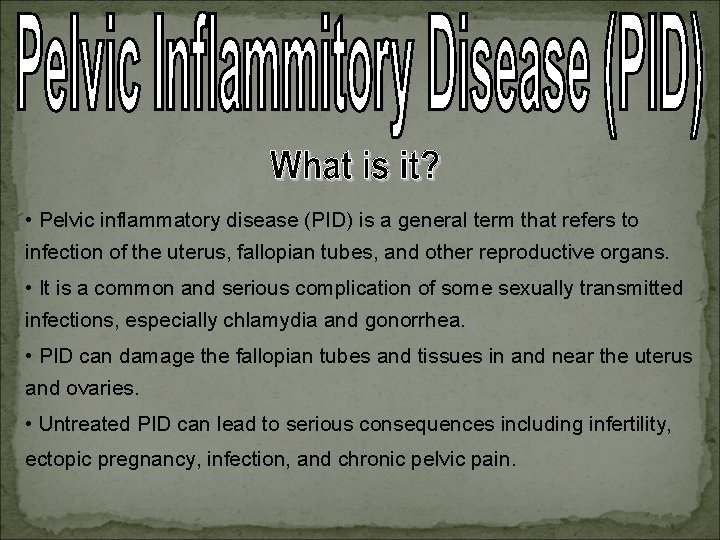 Pelvic Inflammitory Disease (PID)

What is it?

• Pelvic inflammatory disease (PID) is a general term that refers to infection of the uterus, fallopian tubes, and other reproductive organs.

• It is a common and serious complication of some sexually transmitted infections, especially chlamydia and gonorrhea.

• PID can damage the fallopian tubes and tissues in and near the uterus and ovaries.

• Untreated PID can lead to serious consequences including infertility, ectopic pregnancy, infection, and chronic pelvic pain.